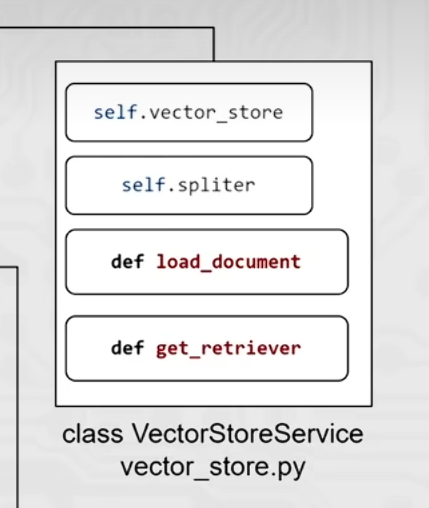 self.vector_store

self.spliter

def load_document

def get_retriever

class VectorStoreService
vector_store.py